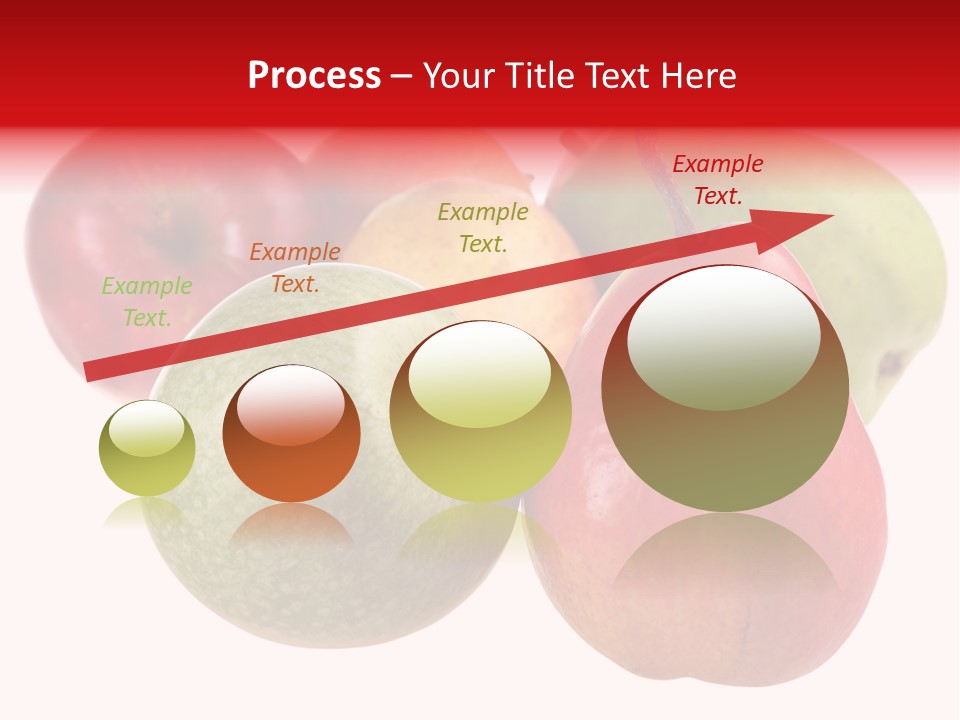 Process – Your Title Text Here

Example Text.

Example Text.

Example Text.

Example Text.